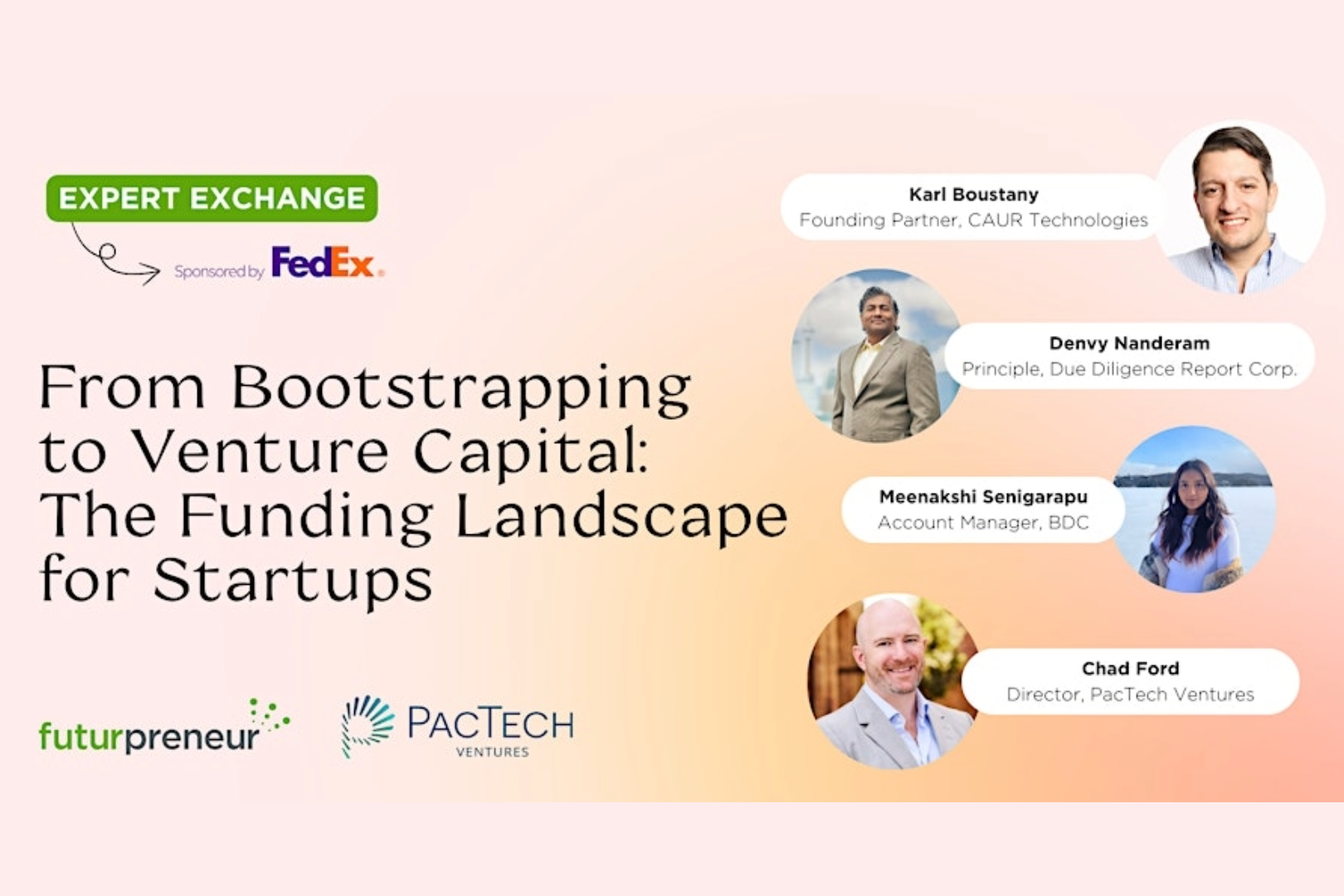 EXPERT EXCHANGE

Sponsored by FedEx.

From Bootstrapping to Venture Capital: The Funding Landscape for Startups

futurpreneur

PACTECH VENTURES

Karl Boustany
Founding Partner, CAUR Technologies

Denvy Nanderam
Principle, Due Diligence Report Corp.

Meenakshi Senigarapu
Account Manager, BDC

Chad Ford
Director, PacTech Ventures